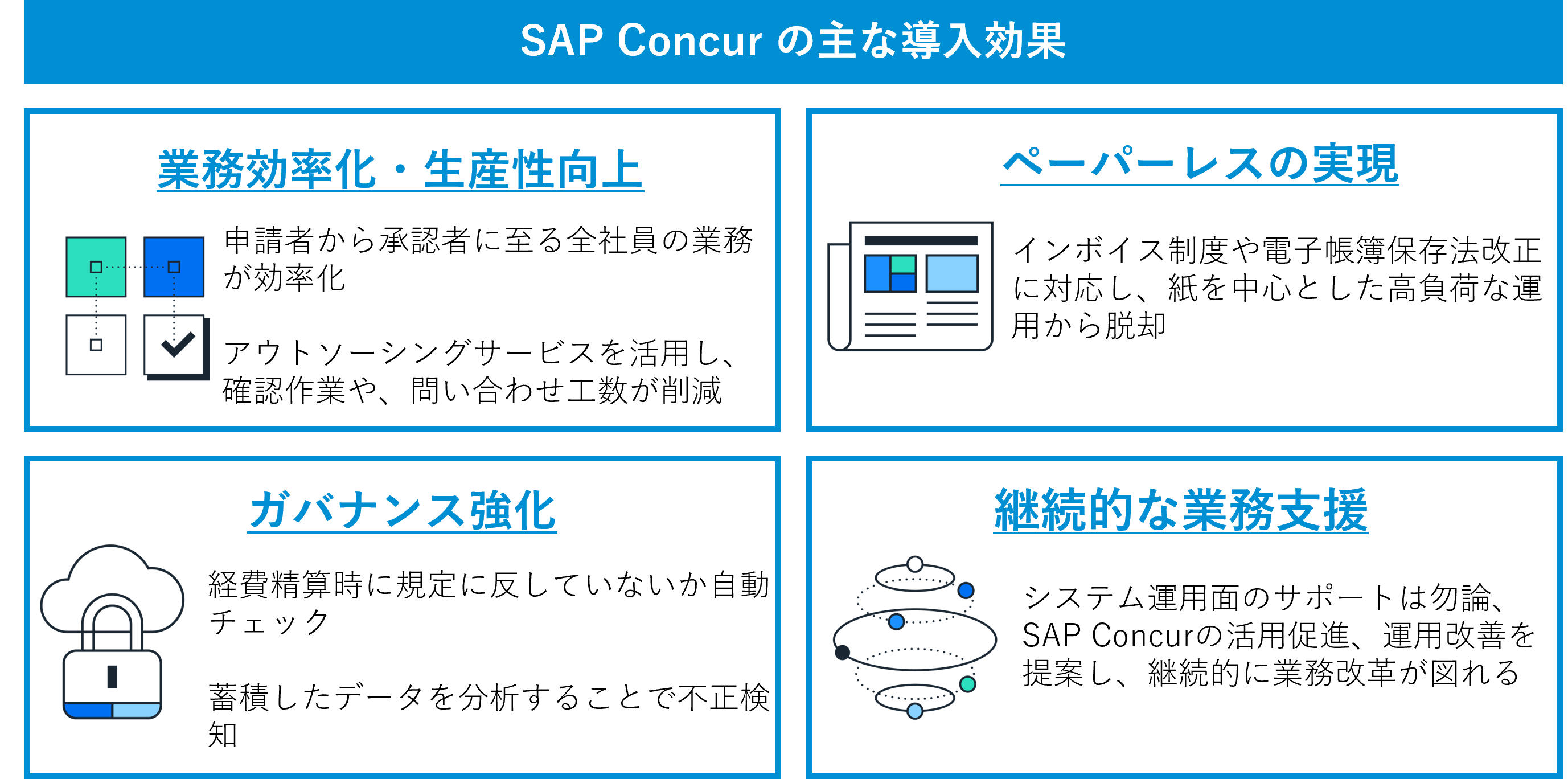 SAP Concur の主な導入効果

業務効率化・生産性向上

申請者から承認者に至る全社員の業務が効率化

アウトソーシングサービスを活用し、確認作業や、問い合わせ工数が削減

ペーパーレスの実現

インボイス制度や電子帳簿保存法改正に対応し、紙を中心とした高負荷な運用から脱却

ガバナンス強化

経費精算時に規定に反していないか自動チェック

蓄積したデータを分析することで不正検知

継続的な業務支援

システム運用面のサポートは勿論、SAP Concurの活用促進、運用改善を提案し、継続的に業務改革が図れる